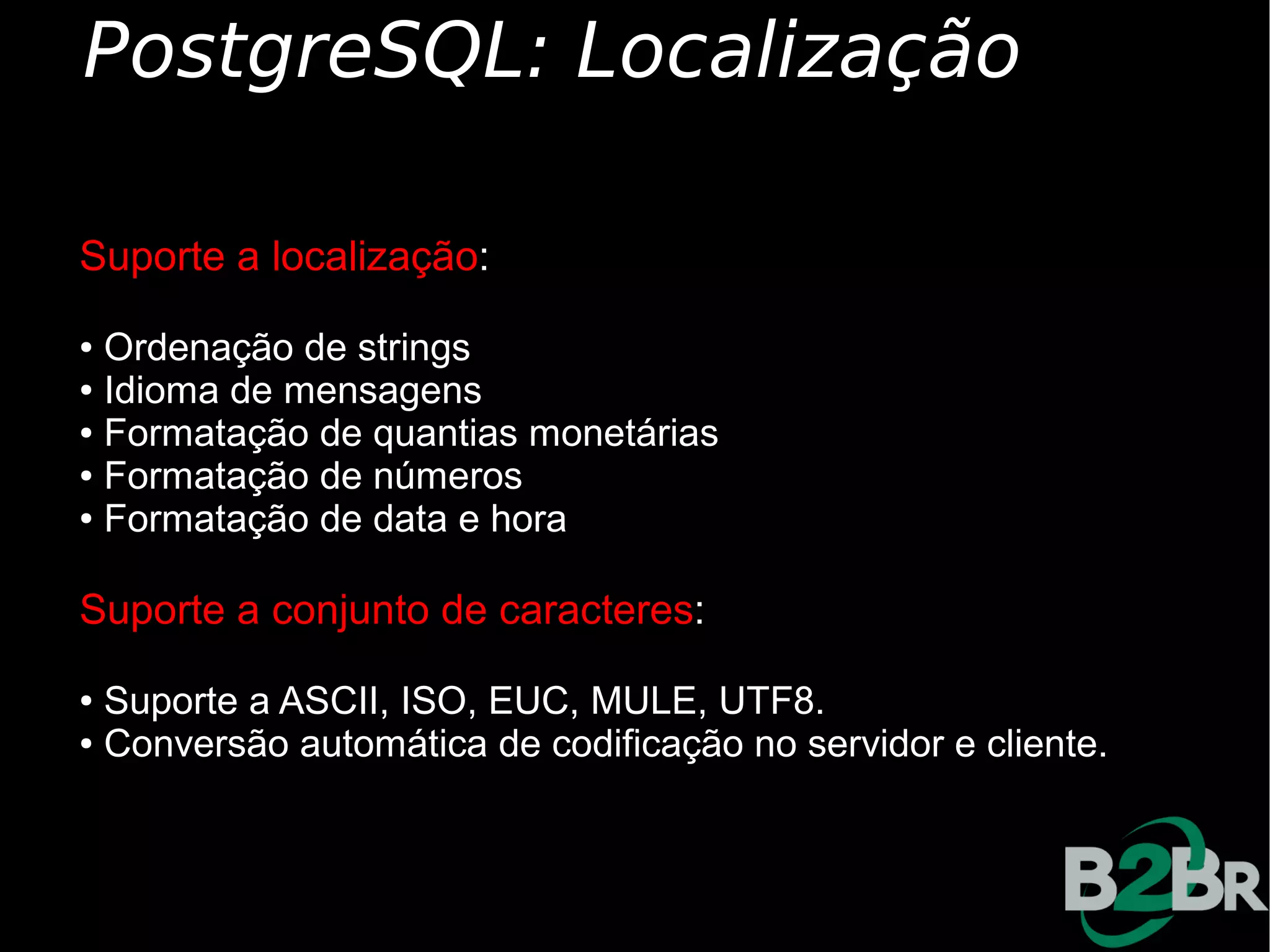 PostgreSQL: Localização

Suporte a localização:

• Ordenação de strings
• Idioma de mensagens
• Formatação de quantias monetárias
• Formatação de números
• Formatação de data e hora

Suporte a conjunto de caracteres:

• Suporte a ASCII, ISO, EUC, MULE, UTF8.
• Conversão automática de codificação no servidor e cliente.

B2BR